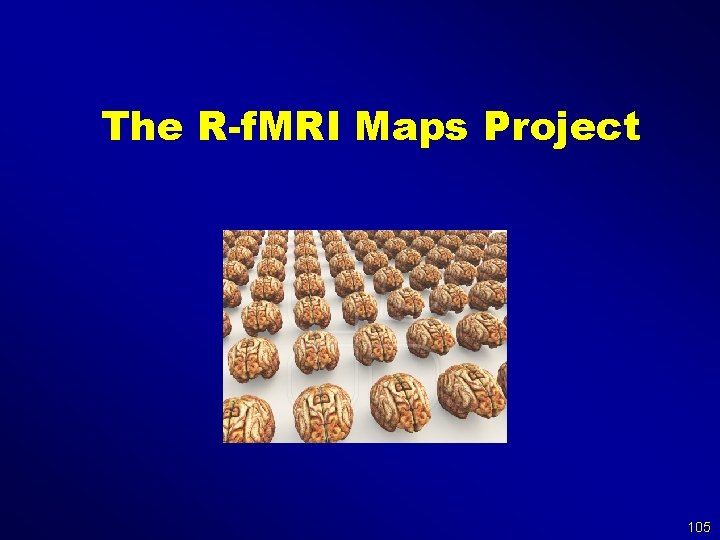 The R-fMRI Maps Project

105